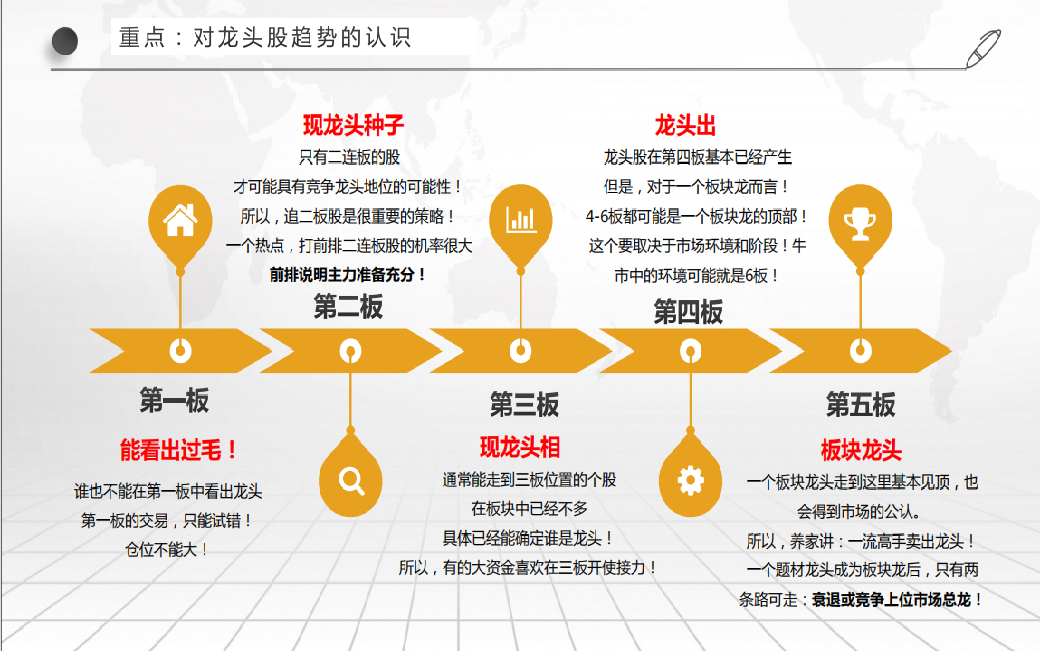 重点：对龙头股趋势的认识

现龙头种子

只有二连板的股
才可能具有竞争龙头地位的可能性！
所以，追二板股是很重要的策略！
一个热点，打前排二连板股的机率很大
前排说明主力准备充分！

第二板

龙头出

龙头股在第四板基本已经产生
但是，对于一个板块龙而言！
4-6板都可能是一个板块龙的顶部！
这个要取决于市场环境和阶段！牛市中的环境可能就是6板！

第四板

第一板

能看出过毛！

谁也不能在第一板中看出龙头
第一板的交易，只能试错！
仓位不能大！

第三板

现龙头相

通常能走到三板位置的个股
在板块中已经不多
具体已经能确定谁是龙头！
所以，有的大资金喜欢在三板开使接力！

第五板

板块龙头

一个板块龙头走到这里基本见顶，也会得到市场的公认。
所以，养家讲：一流高手卖出龙头！
一个题材龙头成为板块龙后，只有两条路可走：衰退或竞争上位市场总龙！